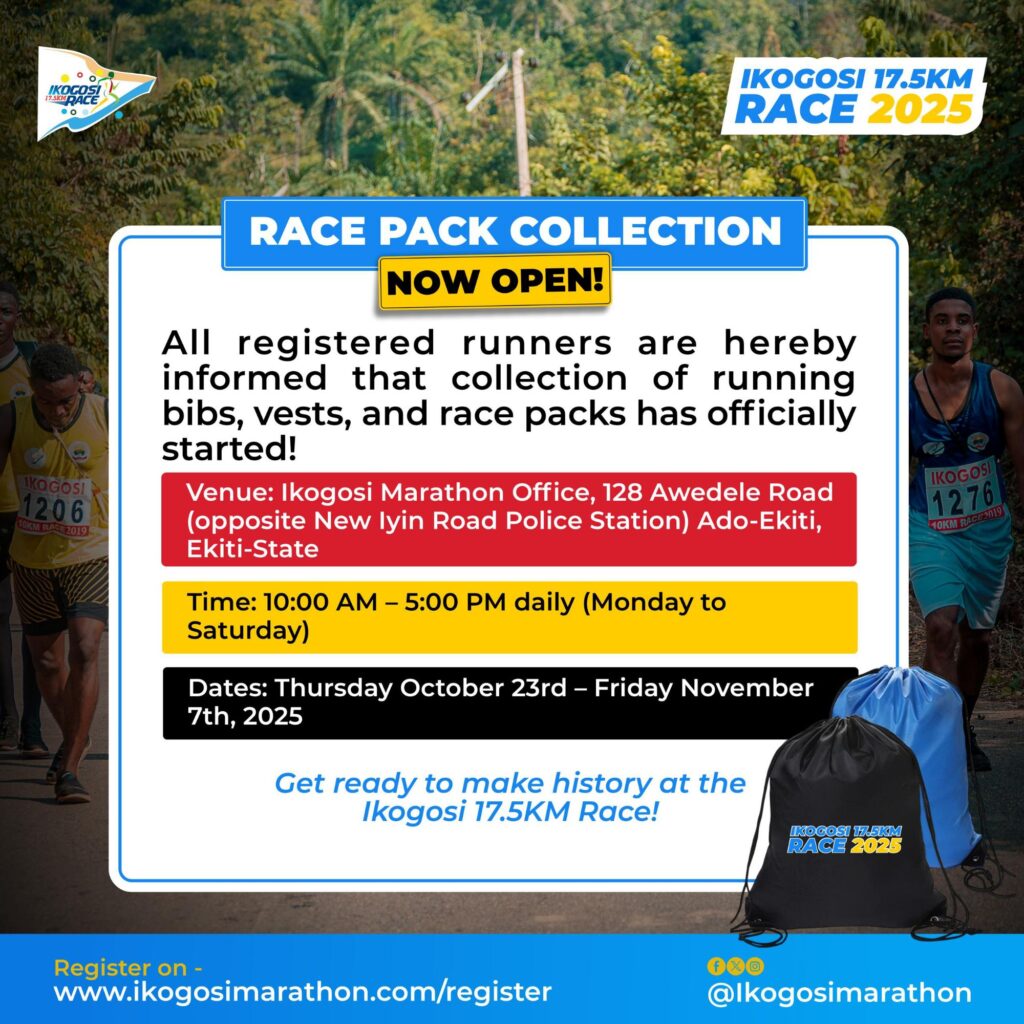 IKOGOSI 17.5KM RACE

IKOGOSI 17.5KM RACE 2025

RACE PACK COLLECTION

NOW OPEN!

All registered runners are hereby informed that collection of running bibs, vests, and race packs has officially started!

Venue: Ikogosi Marathon Office, 128 Awedele Road (opposite New Iyin Road Police Station) Ado-Ekiti, Ekiti-State

Time: 10:00 AM – 5:00 PM daily (Monday to Saturday)

Dates: Thursday October 23rd – Friday November 7th, 2025

Get ready to make history at the Ikogosi 17.5KM Race!

IKOGOSI 1206 10KM RACE 2019

IKOGOSI 1276 10KM RACE 2019

IKOGOSI 17.5KM RACE 2025

Register on - www.ikogosimarathon.com/register

@Ikogosimarathon